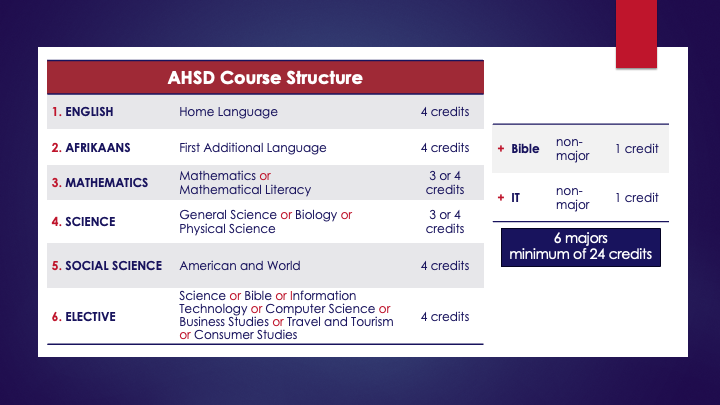 AHSD Course Structure

| | | |
|---|---|---|
| 1. ENGLISH | Home Language | 4 credits |
| 2. AFRIKAANS | First Additional Language | 4 credits |
| 3. MATHEMATICS | Mathematics or Mathematical Literacy | 3 or 4 credits |
| 4. SCIENCE | General Science or Biology or Physical Science | 3 or 4 credits |
| 5. SOCIAL SCIENCE | American and World | 4 credits |
| 6. ELECTIVE | Science or Bible or Information Technology or Computer Science or Business Studies or Travel and Tourism or Consumer Studies | 4 credits |

| | | |
|---|---|---|
| + Bible | non-major | 1 credit |
| + IT | non-major | 1 credit |

6 majors
minimum of 24 credits